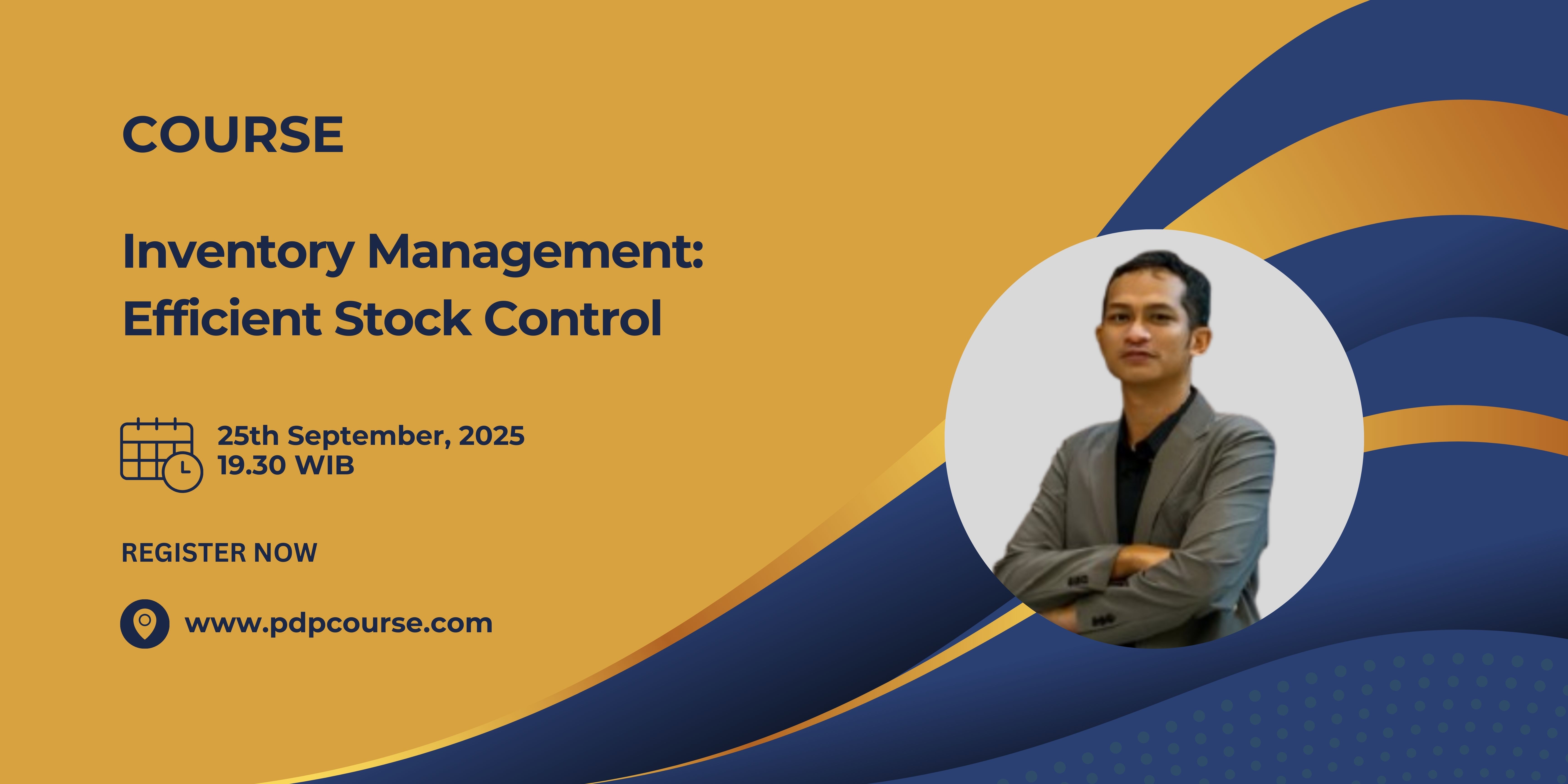 COURSE

Inventory Management: Efficient Stock Control

25th September, 2025
19.30 WIB

REGISTER NOW

www.pdpcourse.com